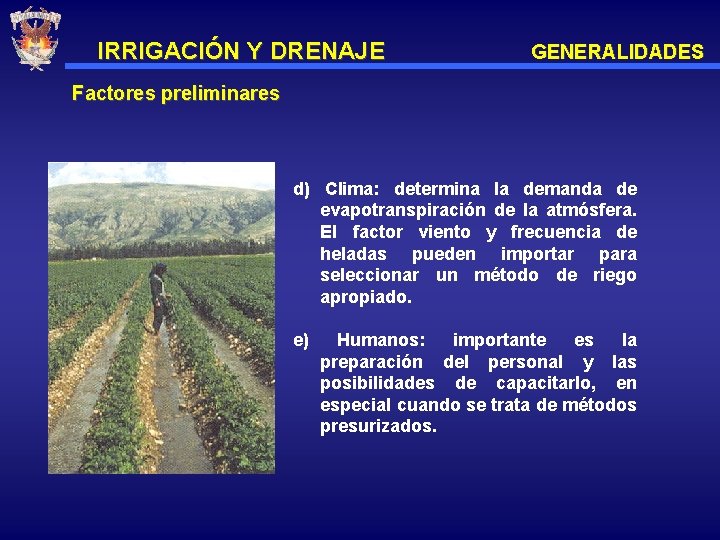 IRRIGACIÓN Y DRENAJE

GENERALIDADES

Factores preliminares

d) Clima: determina la demanda de evapotranspiración de la atmósfera. El factor viento y frecuencia de heladas pueden importar para seleccionar un método de riego apropiado.

e) Humanos: importante es la preparación del personal y las posibilidades de capacitarlo, en especial cuando se trata de métodos presurizados.